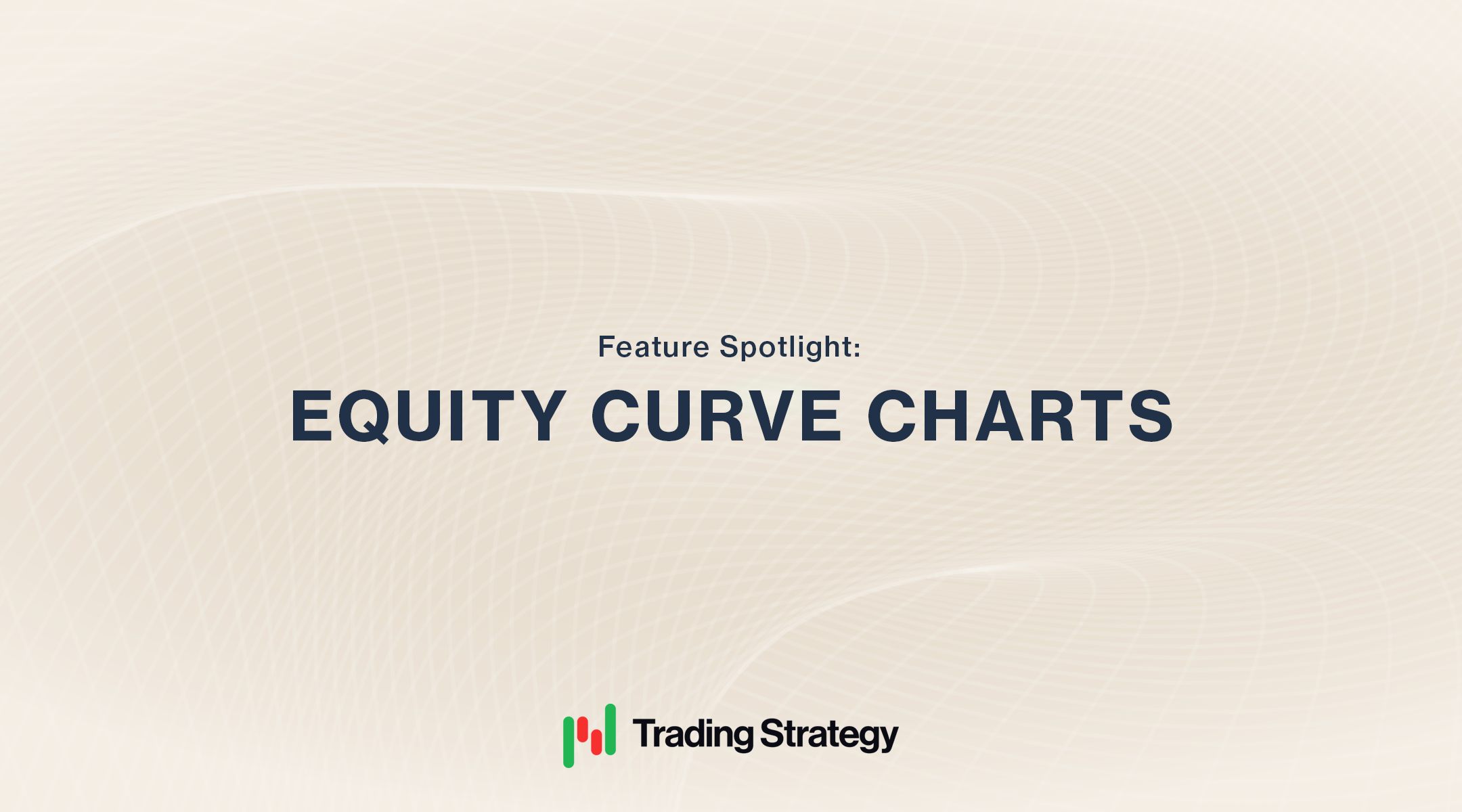 Feature Spotlight:

EQUITY CURVE CHARTS

Trading Strategy